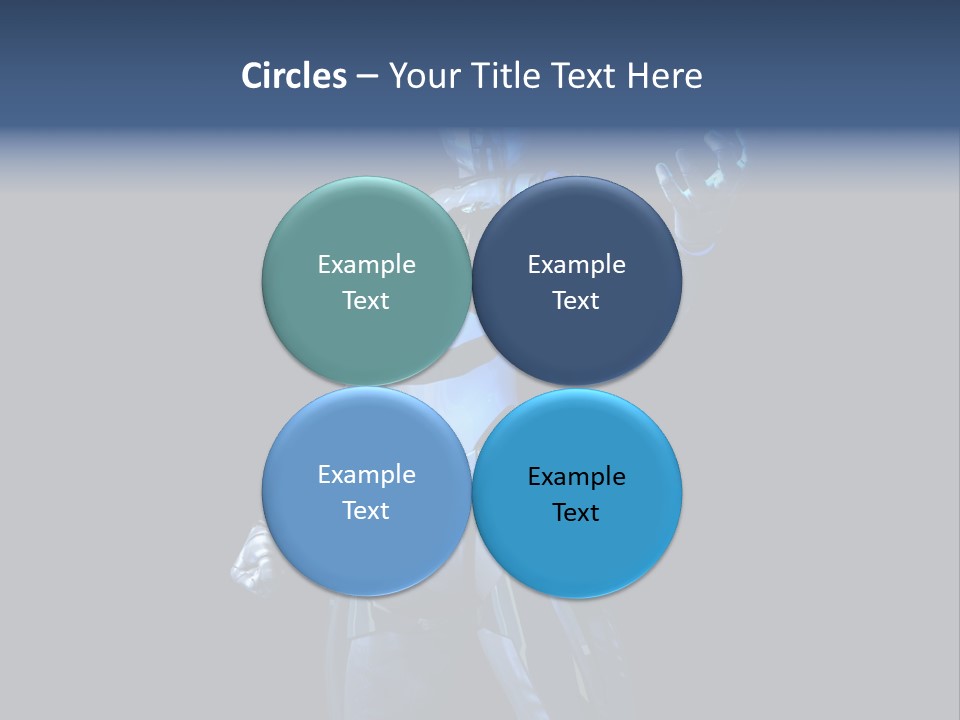 Circles – Your Title Text Here

Example Text

Example Text

Example Text

Example Text